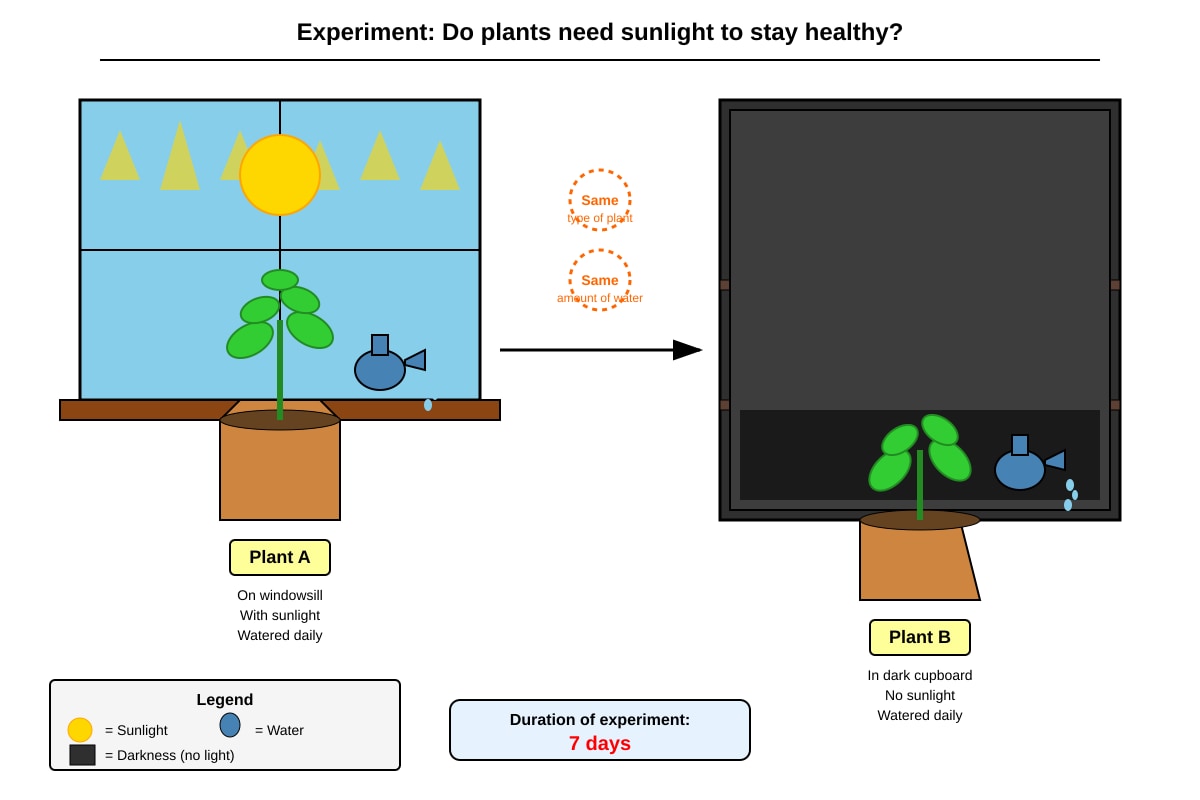 Experiment: Do plants need sunlight to stay healthy?

Same
type of plant

Same
amount of water

Plant A

On windowsill
With sunlight
Watered daily

Plant B

In dark cupboard
No sunlight
Watered daily

Legend
= Sunlight
= Water
= Darkness (no light)

Duration of experiment:
7 days